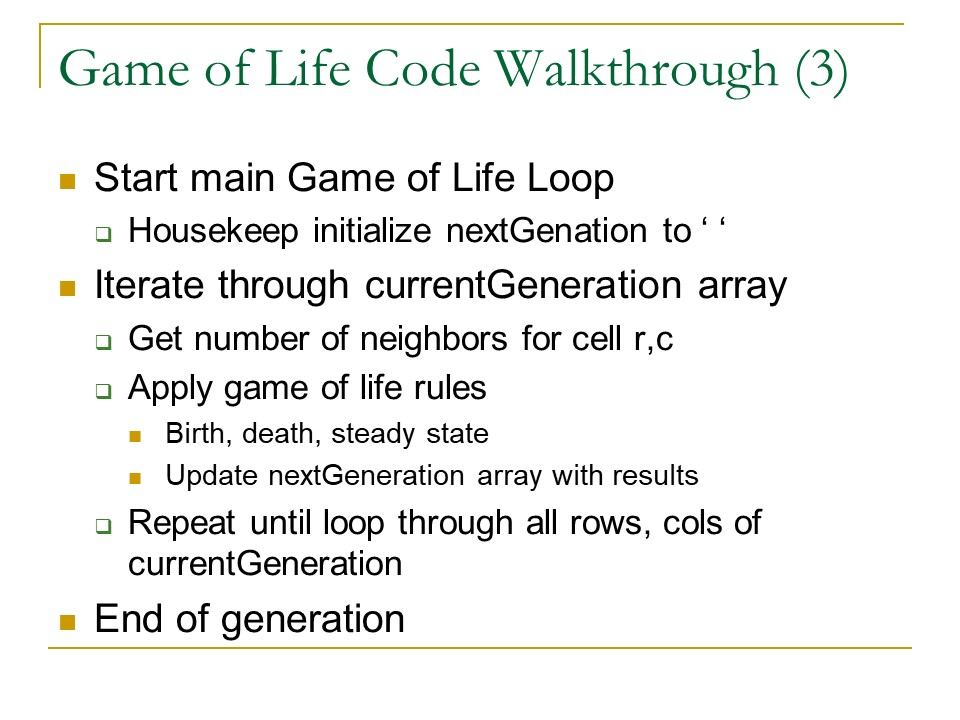 Game of Life Code Walkthrough (3)

Start main Game of Life Loop

Housekeep initialize nextGenation to ‘ ‘

Iterate through currentGeneration array

Get number of neighbors for cell r,c

Apply game of life rules

Birth, death, steady state

Update nextGeneration array with results

Repeat until loop through all rows, cols of currentGeneration

End of generation